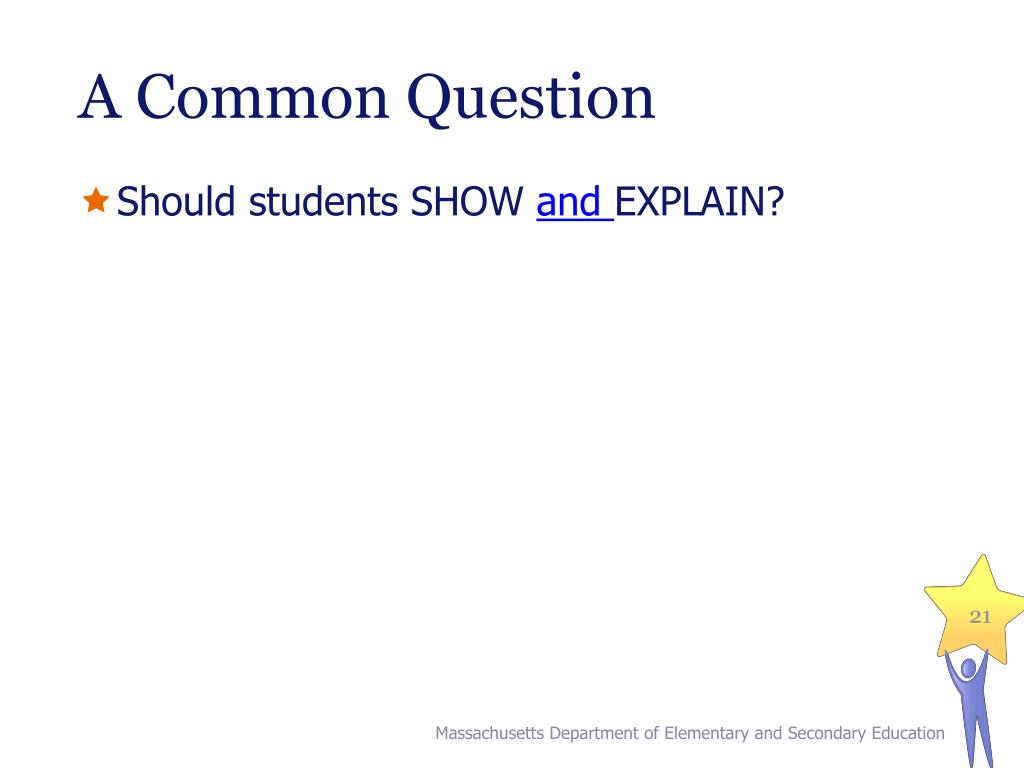 A Common Question

Should students SHOW and EXPLAIN?

21

Massachusetts Department of Elementary and Secondary Education